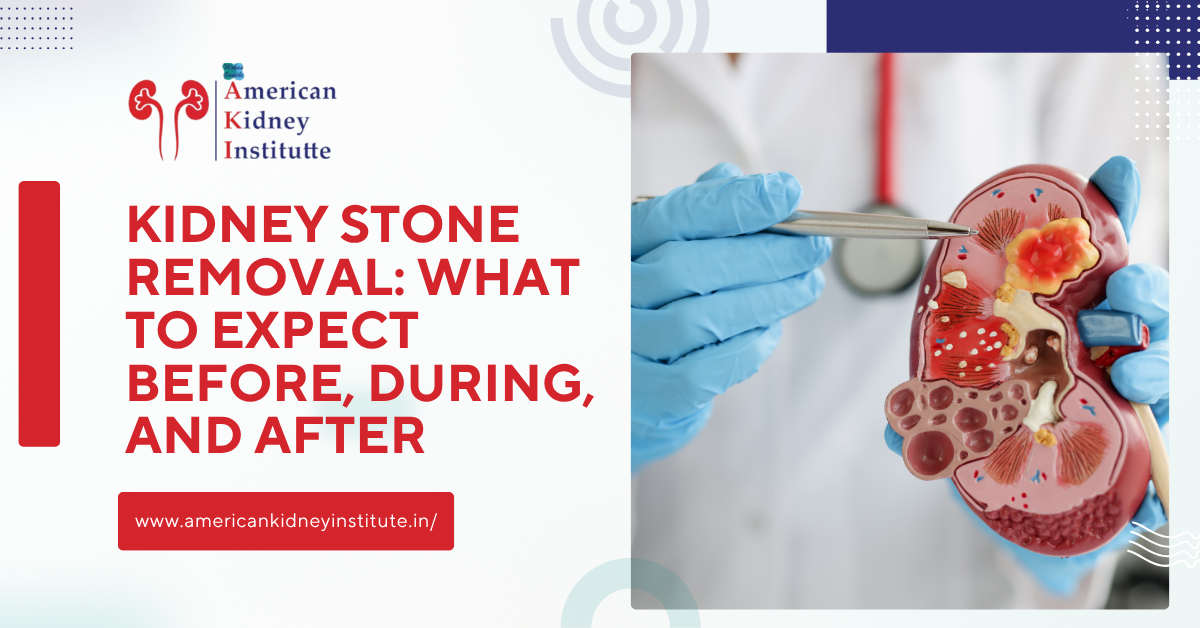 American Kidney Institutte

KIDNEY STONE REMOVAL: WHAT TO EXPECT BEFORE, DURING, AND AFTER

www.americankidneyinstitute.in/